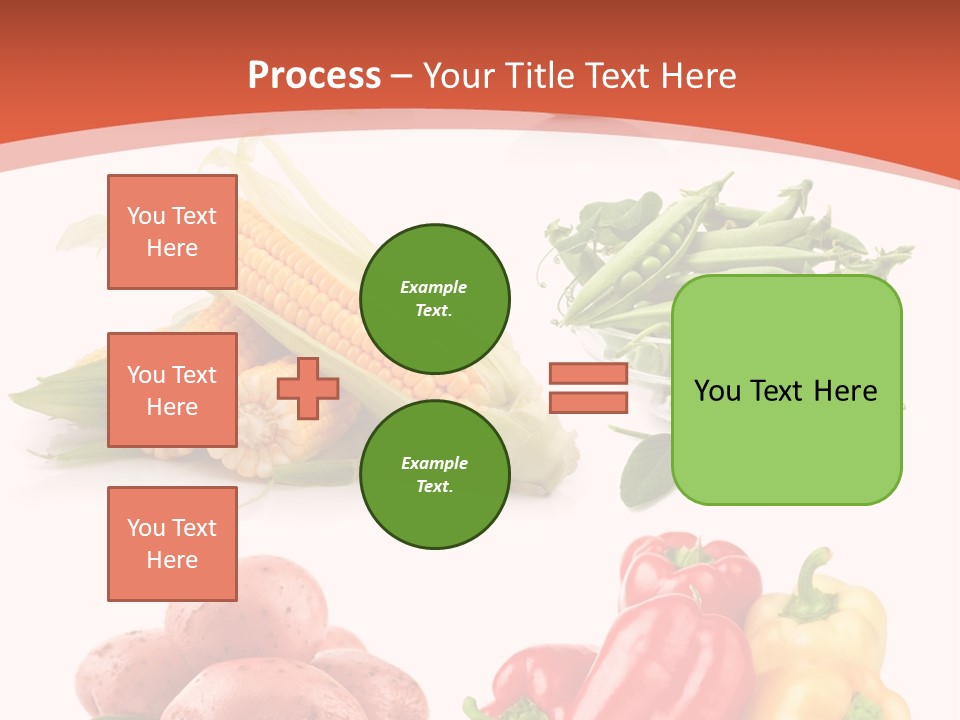 Process – Your Title Text Here

You Text Here

You Text Here

You Text Here

Example Text.

Example Text.

You Text Here